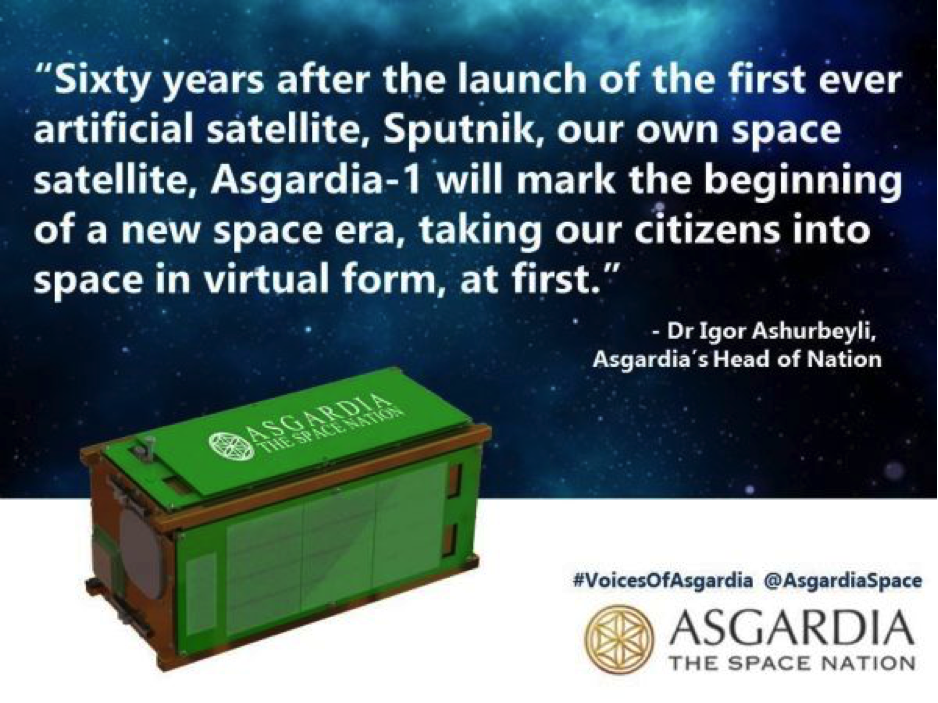 "Sixty years after the launch of the first ever artificial satellite, Sputnik, our own space satellite, Asgardia-1 will mark the beginning of a new space era, taking our citizens into space in virtual form, at first."

- Dr Igor Ashurbeyli, Asgardia's Head of Nation

ASGARDIA THE SPACE NATION

#VoicesOfAsgardia @AsgardiaSpace

ASGARDIA
THE SPACE NATION